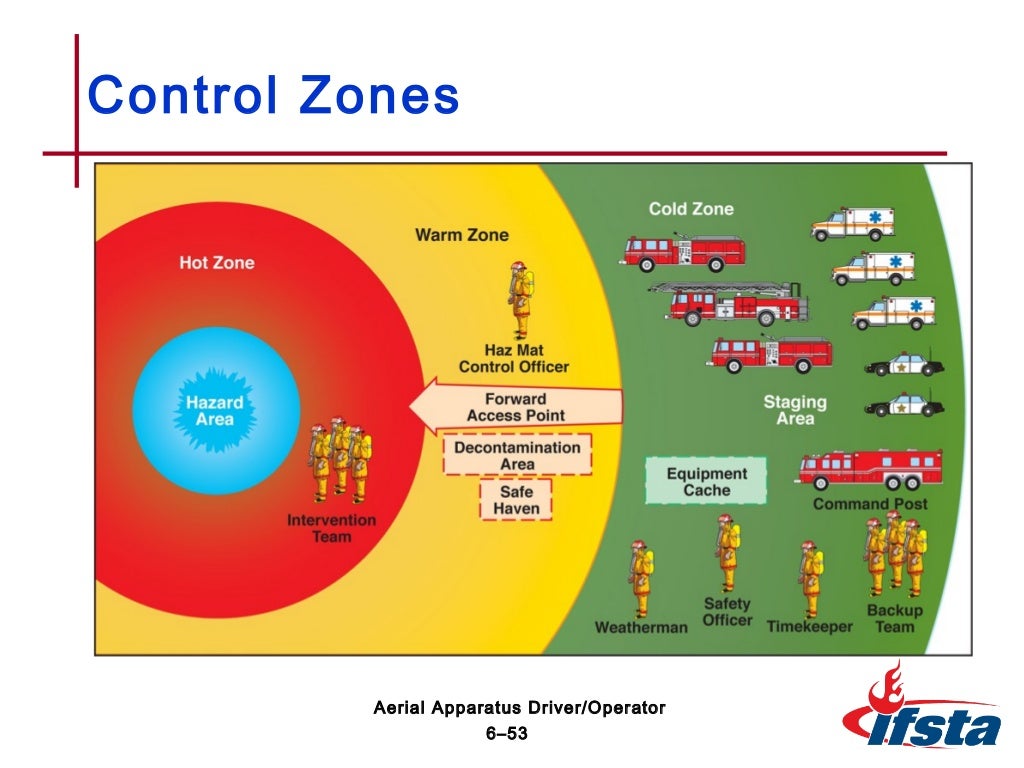 Control Zones

Hot Zone

Hazard Area

Intervention Team

Warm Zone

Haz Mat Control Officer

Forward Access Point

Decontamination Area

Safe Haven

Cold Zone

Staging Area

Equipment Cache

Command Post

Weatherman

Safety Officer

Timekeeper

Backup Team

Aerial Apparatus Driver/Operator
6–53

ifsta